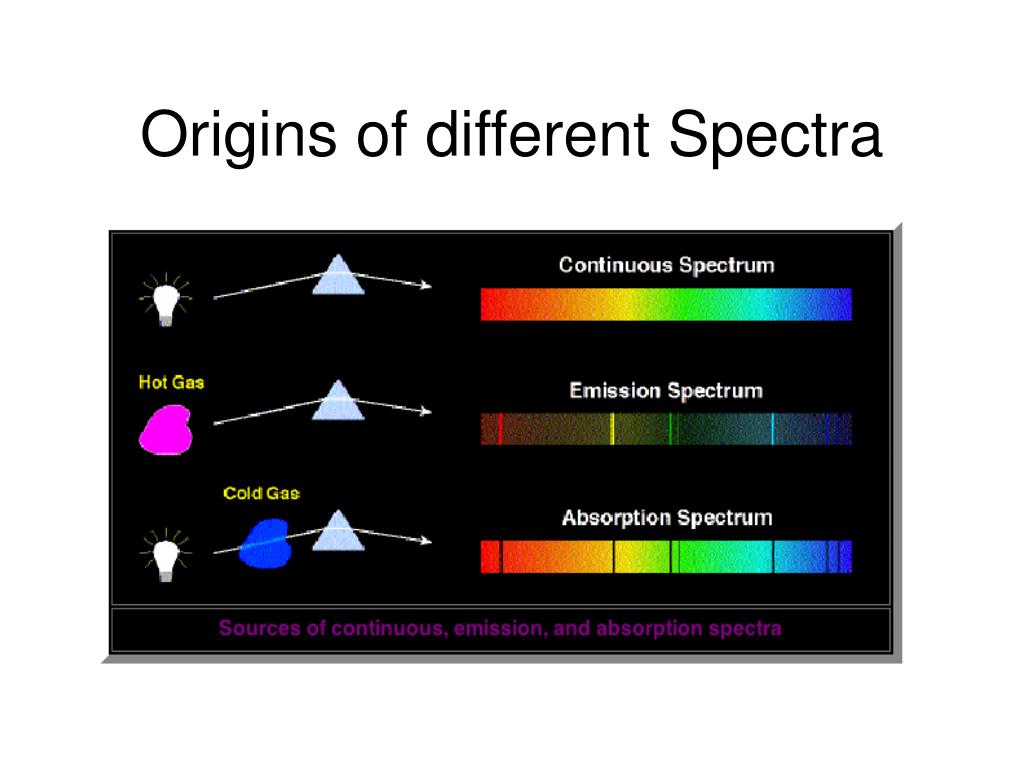 Origins of different Spectra

Continuous Spectrum

Hot Gas

Emission Spectrum

Cold Gas

Absorption Spectrum

Sources of continuous, emission, and absorption spectra